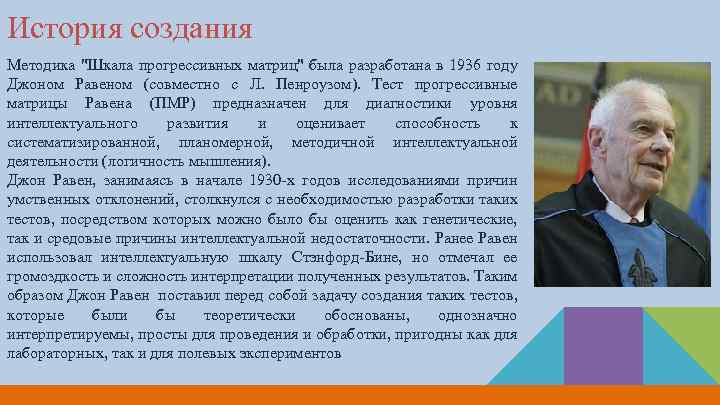 История создания

Методика "Шкала прогрессивных матриц" была разработана в 1936 году Джоном Равеном (совместно с Л. Пенроузом). Тест прогрессивные матрицы Равена (ПМР) предназначен для диагностики уровня интеллектуального развития и оценивает способность к систематизированной, планомерной, методичной интеллектуальной деятельности (логичность мышления).
Джон Равен, занимаясь в начале 1930-х годов исследованиями причин умственных отклонений, столкнулся с необходимостью разработки таких тестов, посредством которых можно было бы оценить как генетические, так и средовые причины интеллектуальной недостаточности. Ранее Равен использовал интеллектуальную шкалу Стэнфорд-Бине, но отмечал ее громоздкость и сложность интерпретации полученных результатов. Таким образом Джон Равен поставил перед собой задачу создания таких тестов, которые были бы теоретически обоснованы, однозначно интерпретируемы, просты для проведения и обработки, пригодны как для лабораторных, так и для полевых экспериментов